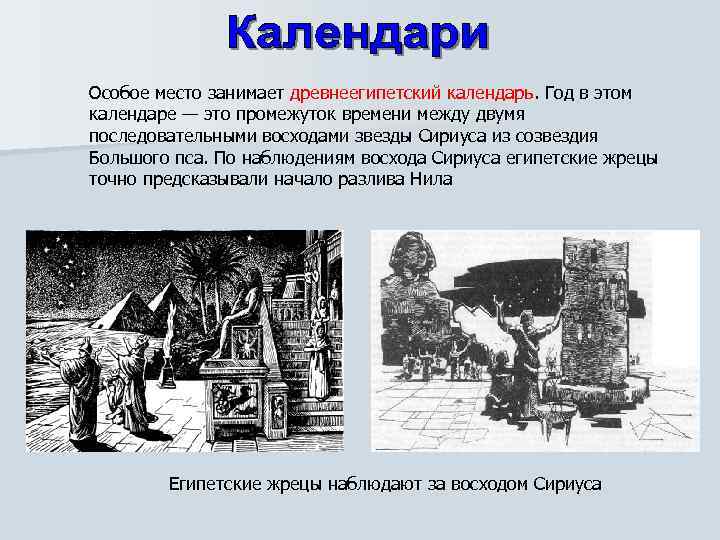 Календари

Особое место занимает древнеегипетский календарь. Год в этом календаре — это промежуток времени между двумя последовательными восходами звезды Сириуса из созвездия Большого пса. По наблюдениям восхода Сириуса египетские жрецы точно предсказывали начало разлива Нила

Египетские жрецы наблюдают за восходом Сириуса